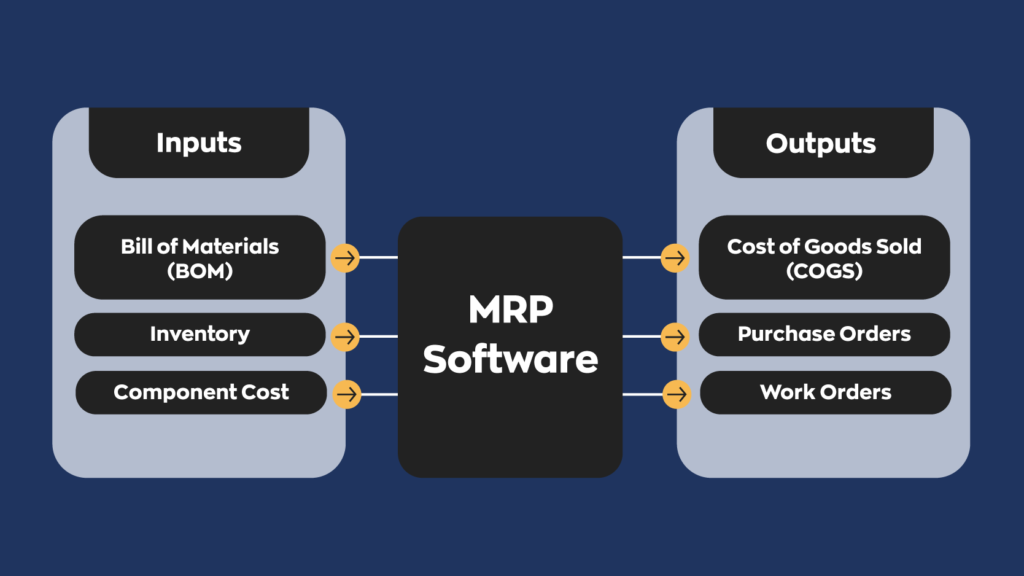 Inputs

Bill of Materials (BOM)

Inventory

Component Cost

MRP Software

Outputs

Cost of Goods Sold (COGS)

Purchase Orders

Work Orders